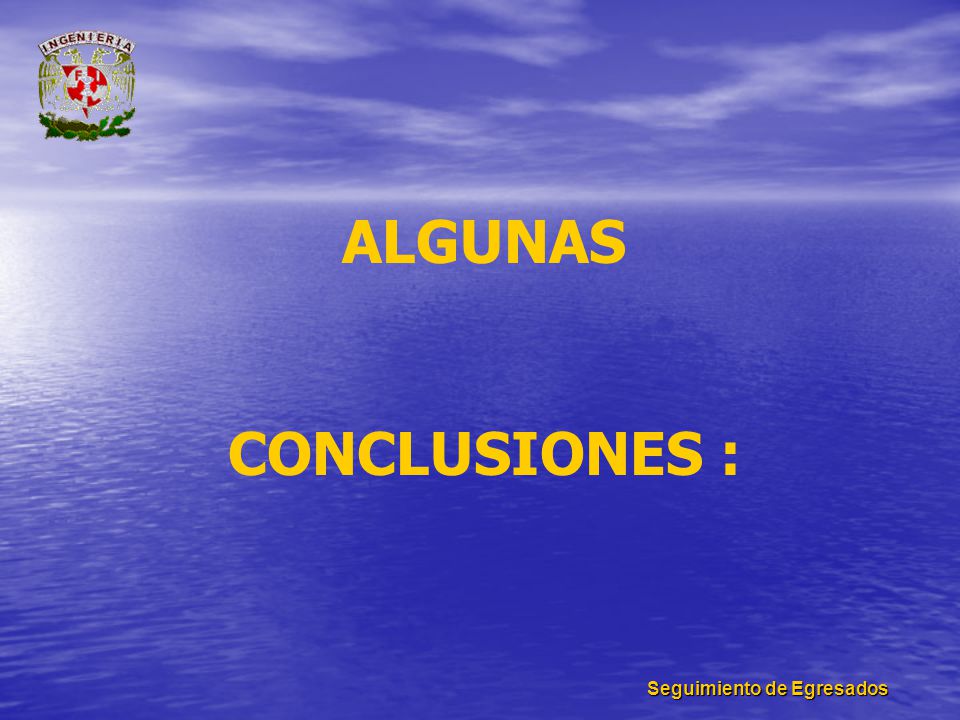 INGENIERIA

FI

ALGUNAS

CONCLUSIONES :

Seguimiento de Egresados